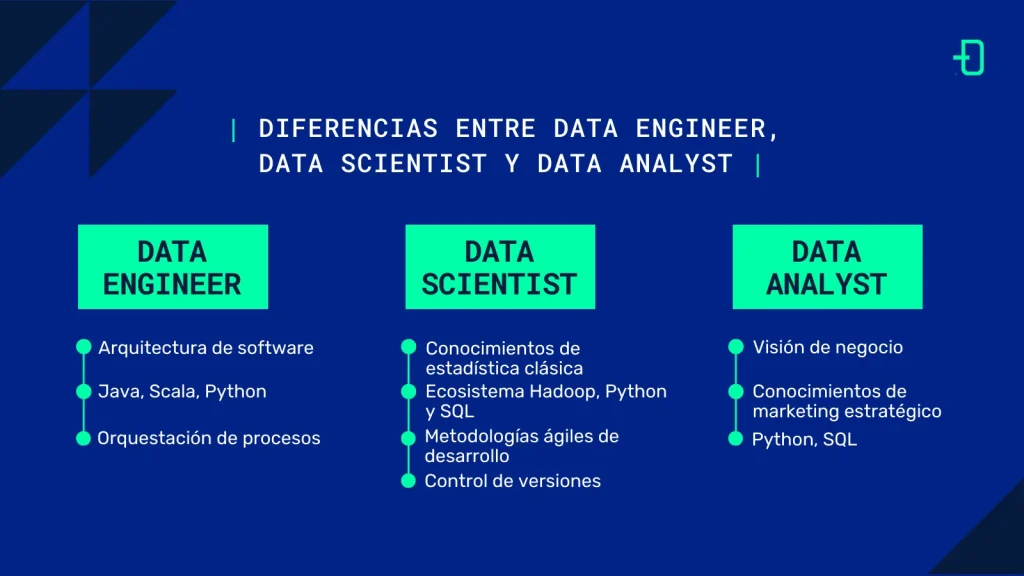 | DIFERENCIAS ENTRE DATA ENGINEER, DATA SCIENTIST Y DATA ANALYST |

DATA ENGINEER

Arquitectura de software

Java, Scala, Python

Orquestación de procesos

DATA SCIENTIST

Conocimientos de estadística clásica

Ecosistema Hadoop, Python y SQL

Metodologías ágiles de desarrollo

Control de versiones

DATA ANALYST

Visión de negocio

Conocimientos de marketing estratégico

Python, SQL